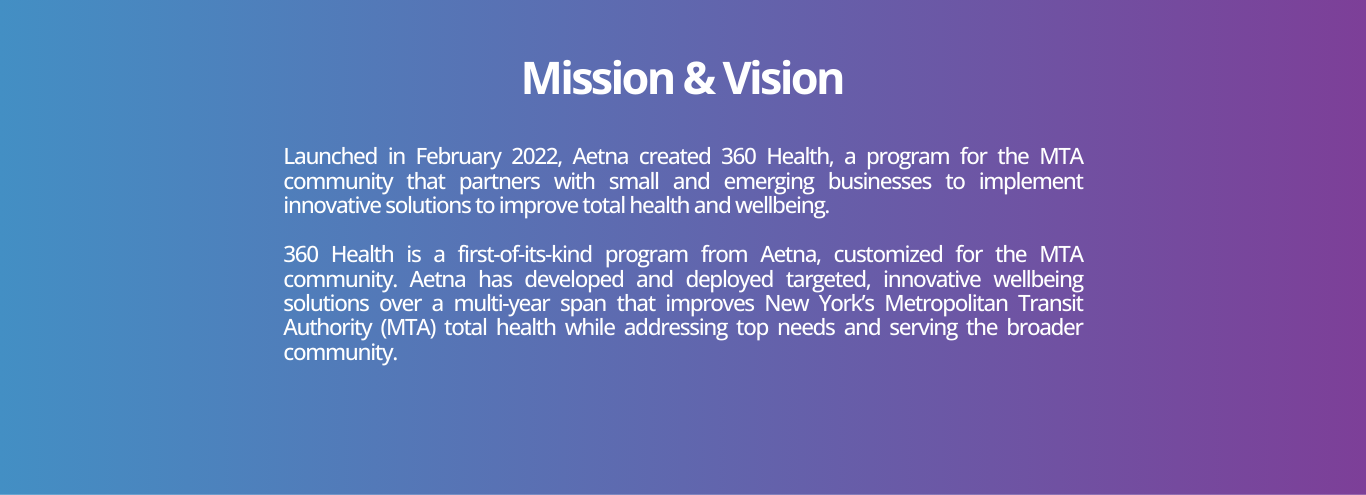 Mission & Vision

Launched in February 2022, Aetna created 360 Health, a program for the MTA community that partners with small and emerging businesses to implement innovative solutions to improve total health and wellbeing.

360 Health is a first-of-its-kind program from Aetna, customized for the MTA community. Aetna has developed and deployed targeted, innovative wellbeing solutions over a multi-year span that improves New York's Metropolitan Transit Authority (MTA) total health while addressing top needs and serving the broader community.